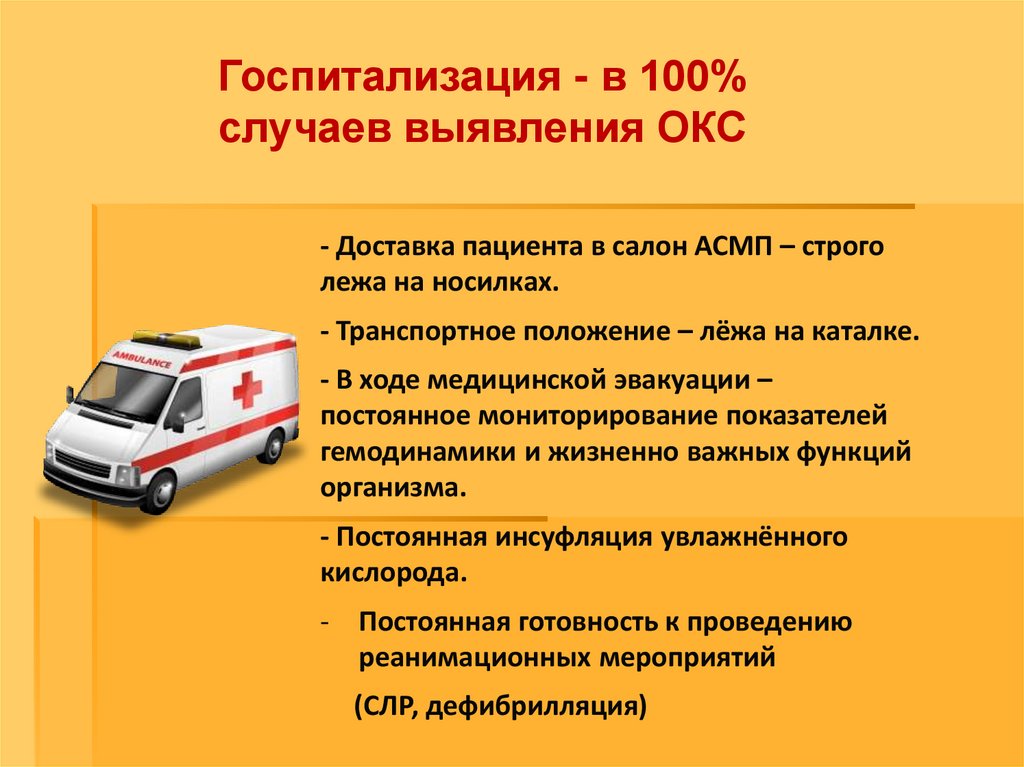 Госпитализация - в 100% случаев выявления ОКС

AMBULANCE

- Доставка пациента в салон АСМП – строго лежа на носилках.

- Транспортное положение – лёжа на каталке.

- В ходе медицинской эвакуации – постоянное мониторирование показателей гемодинамики и жизненно важных функций организма.

- Постоянная инсуфляция увлажнённого кислорода.

- Постоянная готовность к проведению реанимационных мероприятий

(СЛР, дефибрилляция)